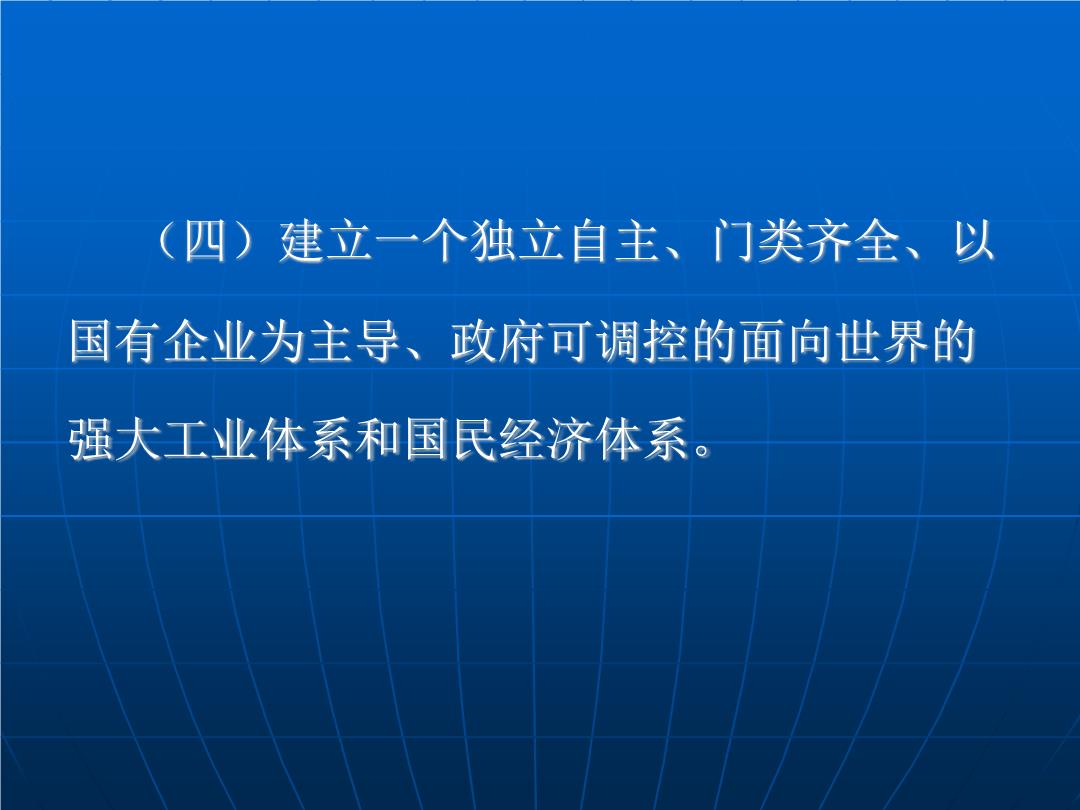 （四）建立一个独立自主、门类齐全、以国有企业为主导、政府可调控的面向世界的强大工业体系和国民经济体系。